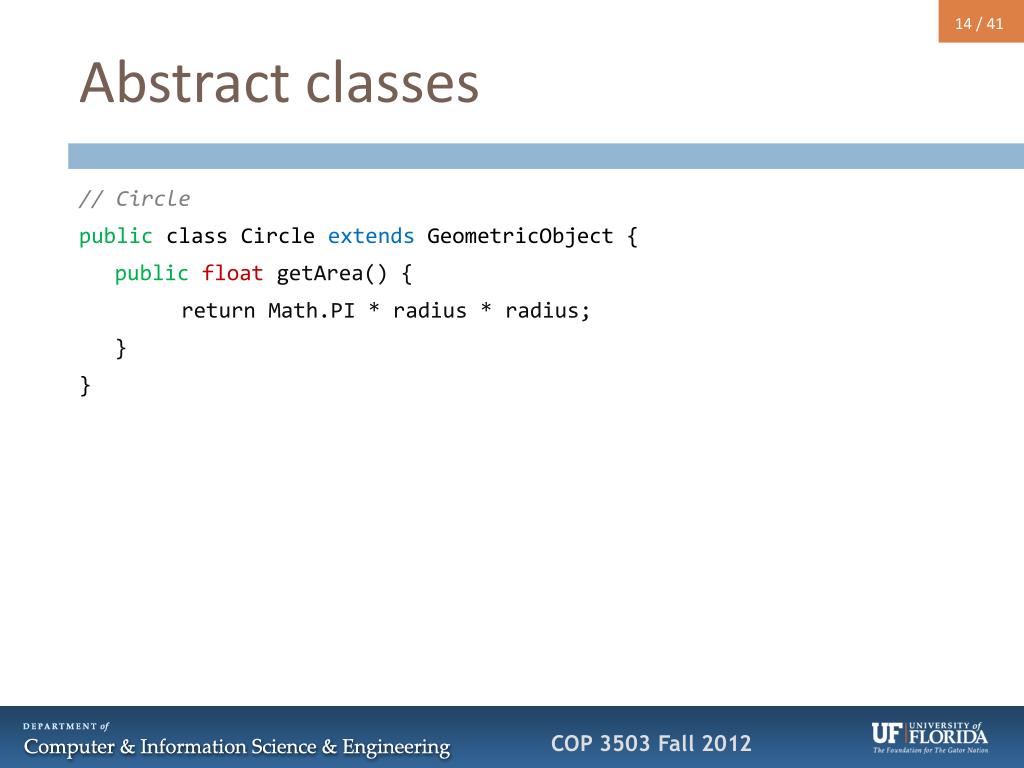 14 / 41

Abstract classes

// Circle
public class Circle extends GeometricObject {
public float getArea() {
return Math.PI * radius * radius;
}
}

DEPARTMENT of
Computer & Information Science & Engineering

COP 3503 Fall 2012

UF UNIVERSITY of FLORIDA
The Foundation for The Gator Nation